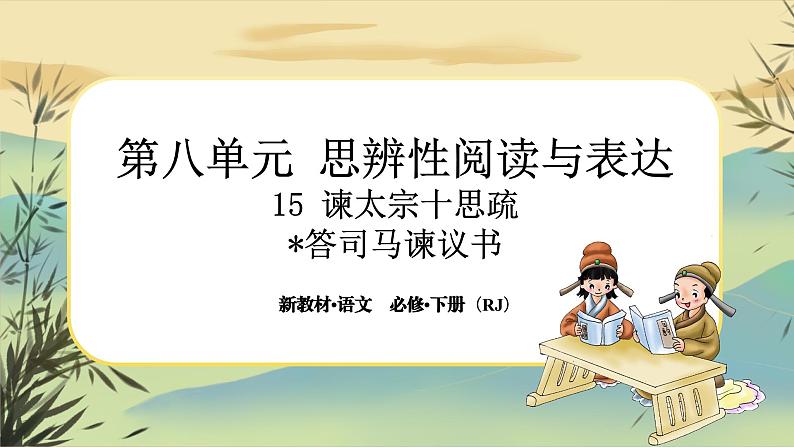 第八单元 思辨性阅读与表达

15 谏太宗十思疏

*答司马谏议书

新教材·语文 必修·下册（RJ）